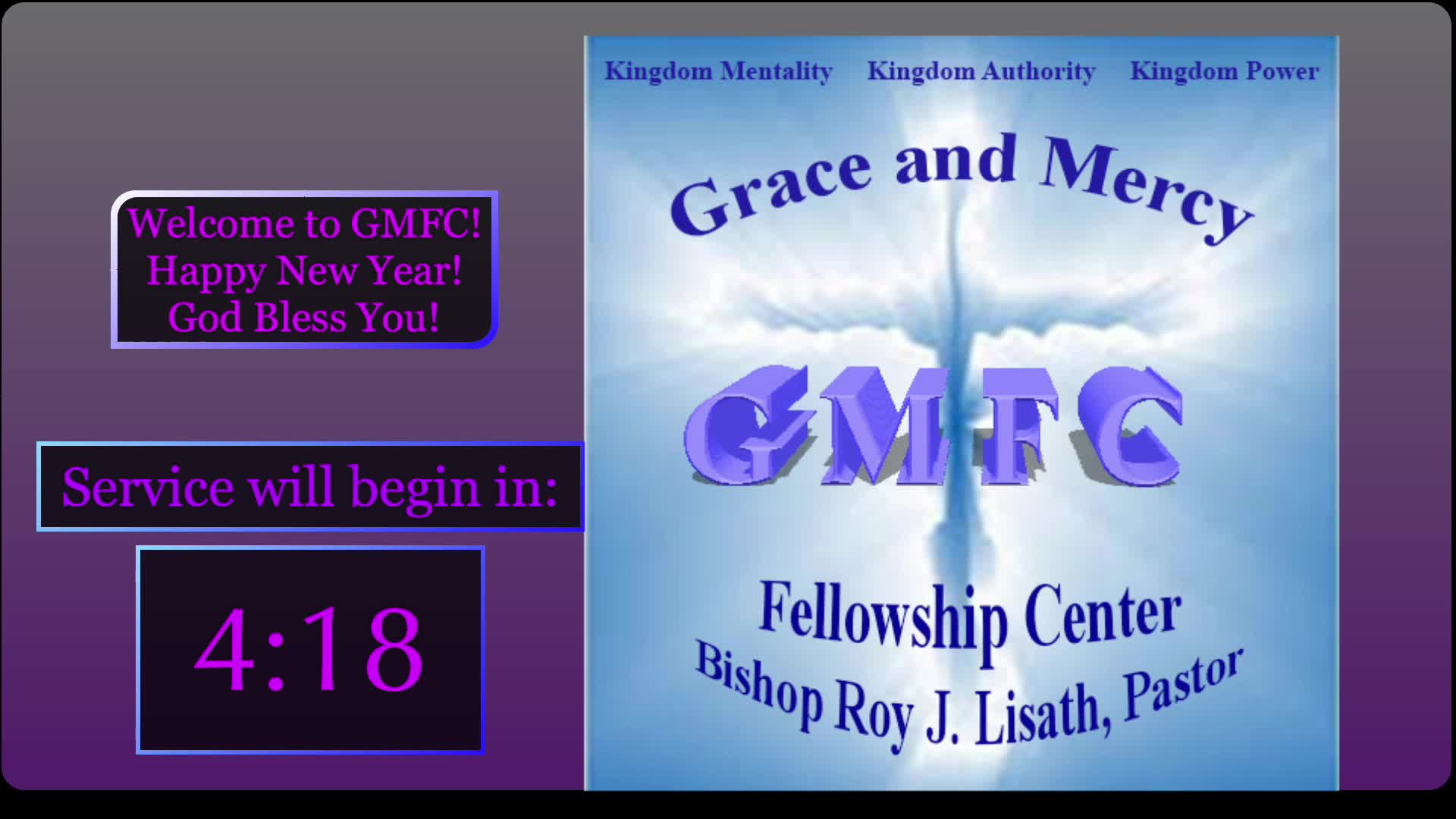 Welcome to GMFC!
Happy New Year!
God Bless You!

Service will begin in:

4:18

Kingdom Mentality Kingdom Authority Kingdom Power

Grace and Mercy

GMFC

Fellowship Center

Bishop Roy J. Lisath, Pastor